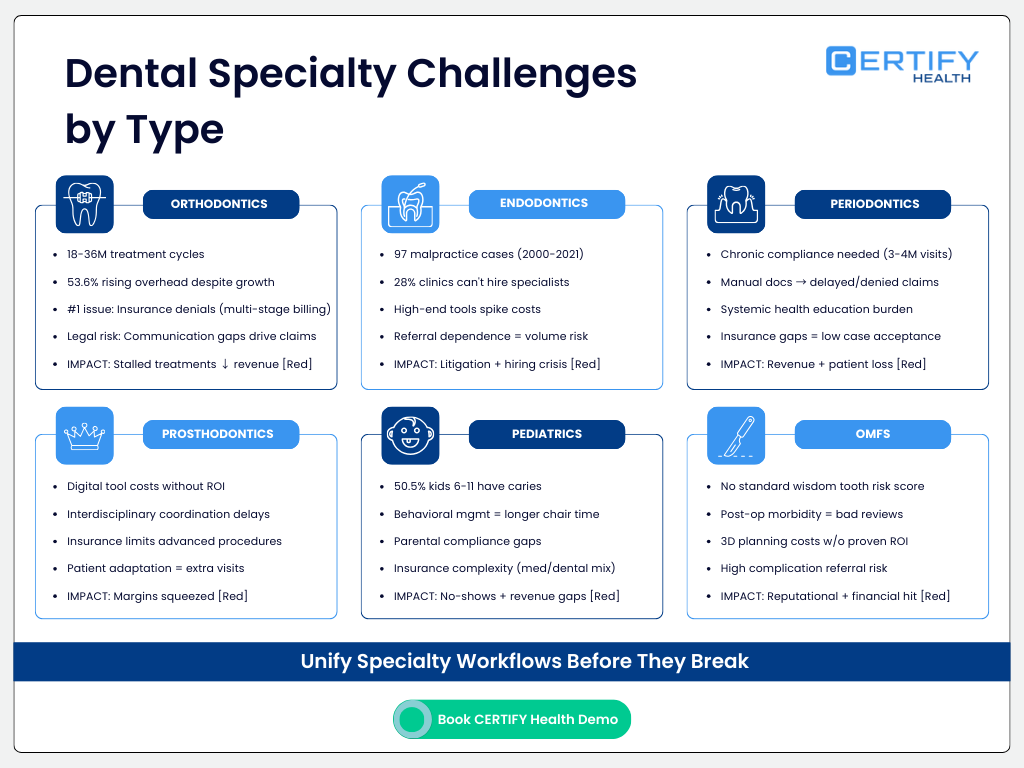 Dental Specialty Challenges by Type

CERTIFY HEALTH

ORTHODONTICS

- 18-36M treatment cycles
- 53.6% rising overhead despite growth
- #1 issue: Insurance denials (multi-stage billing)
- Legal risk: Communication gaps drive claims
- IMPACT: Stalled treatments ↓ revenue [Red]

ENDODONTICS

- 97 malpractice cases (2000-2021)
- 28% clinics can't hire specialists
- High-end tools spike costs
- Referral dependence = volume risk
- IMPACT: Litigation + hiring crisis [Red]

PERIODONTICS

- Chronic compliance needed (3-4M visits)
- Manual docs → delayed/denied claims
- Systemic health education burden
- Insurance gaps = low case acceptance
- IMPACT: Revenue + patient loss [Red]

PROSTHODONTICS

- Digital tool costs without ROI
- Interdisciplinary coordination delays
- Insurance limits advanced procedures
- Patient adaptation = extra visits
- IMPACT: Margins squeezed [Red]

PEDIATRICS

- 50.5% kids 6-11 have caries
- Behavioral mgmt = longer chair time
- Parental compliance gaps
- Insurance complexity (med/dental mix)
- IMPACT: No-shows + revenue gaps [Red]

OMFS

- No standard wisdom tooth risk score
- Post-op morbidity = bad reviews
- 3D planning costs w/o proven ROI
- High complication referral risk
- IMPACT: Reputational + financial hit [Red]

Unify Specialty Workflows Before They Break

Book CERTIFY Health Demo